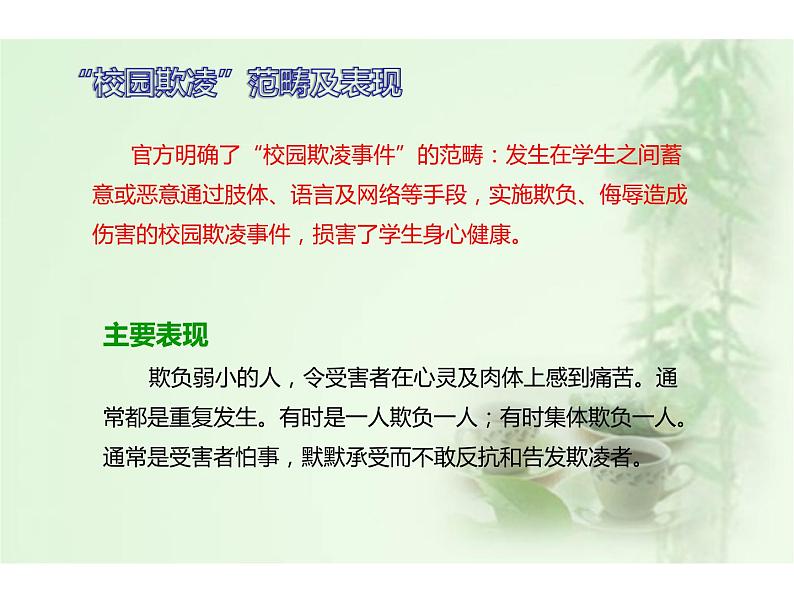 “校园欺凌”范畴及表现

官方明确了“校园欺凌事件”的范畴：发生在学生之间蓄意或恶意通过肢体、语言及网络等手段，实施欺负、侮辱造成伤害的校园欺凌事件，损害了学生身心健康。

主要表现

欺负弱小的人，令受害者在心灵及肉体上感到痛苦。通常都是重复发生。有时是一人欺负一人；有时集体欺负一人。通常是受害者怕事，默默承受而不敢反抗和告发欺凌者。